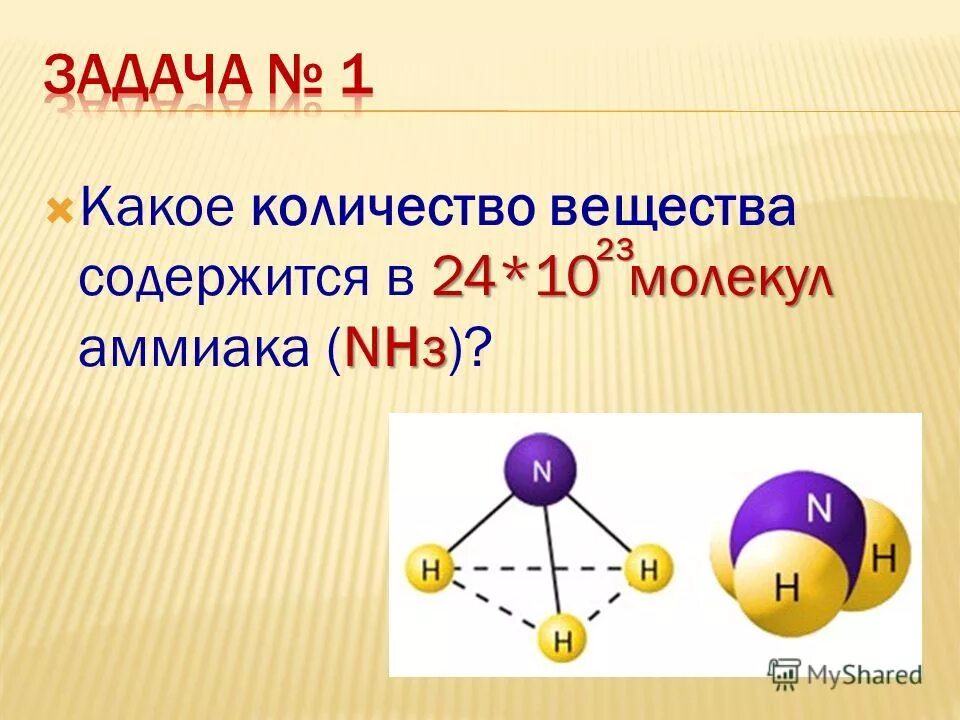 ЗАДАЧА № 1

Какое количество вещества содержится в $24*10^{23}$ молекул аммиака ($NH_3$)?

N

H

H

H

N

H

H

MyShared